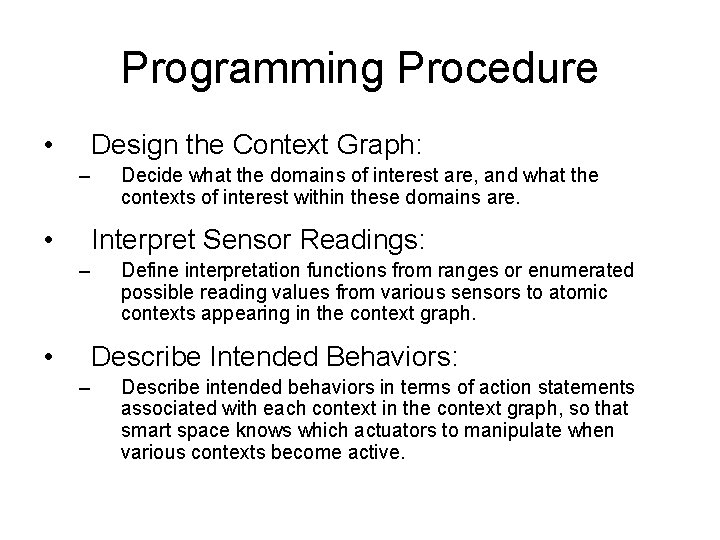 Programming Procedure

• Design the Context Graph:
– Decide what the domains of interest are, and what the contexts of interest within these domains are.

• Interpret Sensor Readings:
– Define interpretation functions from ranges or enumerated possible reading values from various sensors to atomic contexts appearing in the context graph.

• Describe Intended Behaviors:
– Describe intended behaviors in terms of action statements associated with each context in the context graph, so that smart space knows which actuators to manipulate when various contexts become active.